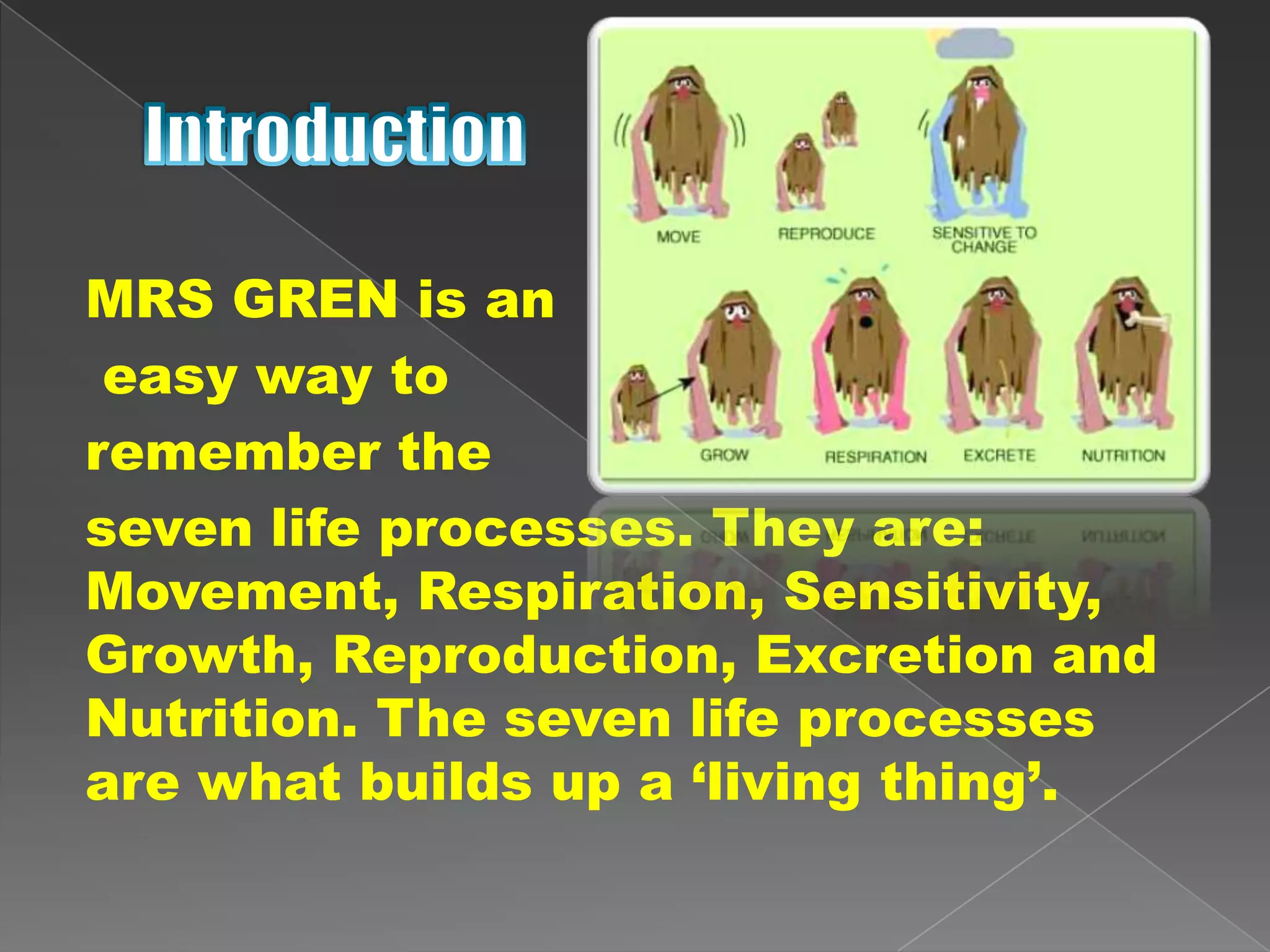 Introduction

MOVE

REPRODUCE

SENSITIVE TO CHANGE

GROW

RESPIRATION

EXCRETE

NUTRITION

MRS GREN is an easy way to remember the seven life processes. They are: Movement, Respiration, Sensitivity, Growth, Reproduction, Excretion and Nutrition. The seven life processes are what builds up a ‘living thing’.